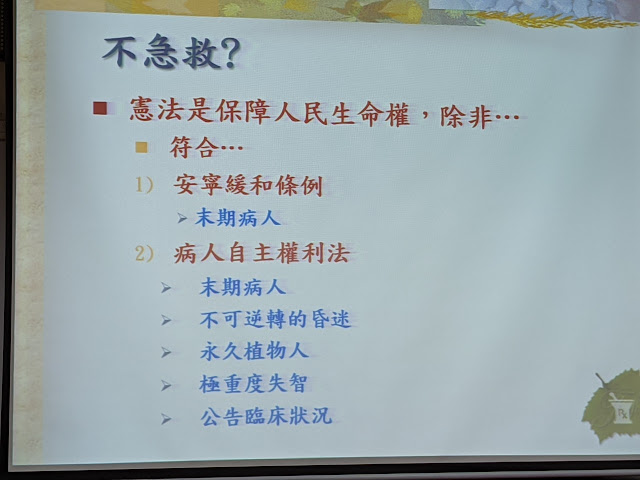 不急救?

■ 憲法是保障人民生命權，除非…
 ■ 符合…
 1) 安寧緩和條例
 ➢ 末期病人
 2) 病人自主權利法
 ➢ 末期病人
 ➢ 不可逆轉的昏迷
 ➢ 永久植物人
 ➢ 極重度失智
 ➢ 公告臨床狀況

Rx